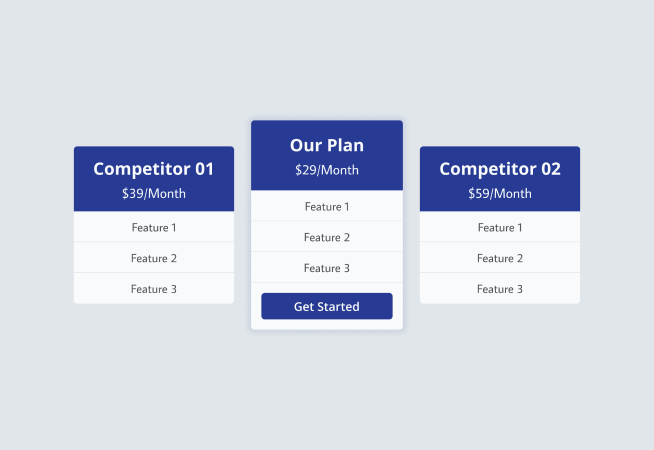 Competitor 01
\$39/Month
Feature 1
Feature 2
Feature 3

Our Plan
\$29/Month
Feature 1
Feature 2
Feature 3
Get Started

Competitor 02
\$59/Month
Feature 1
Feature 2
Feature 3